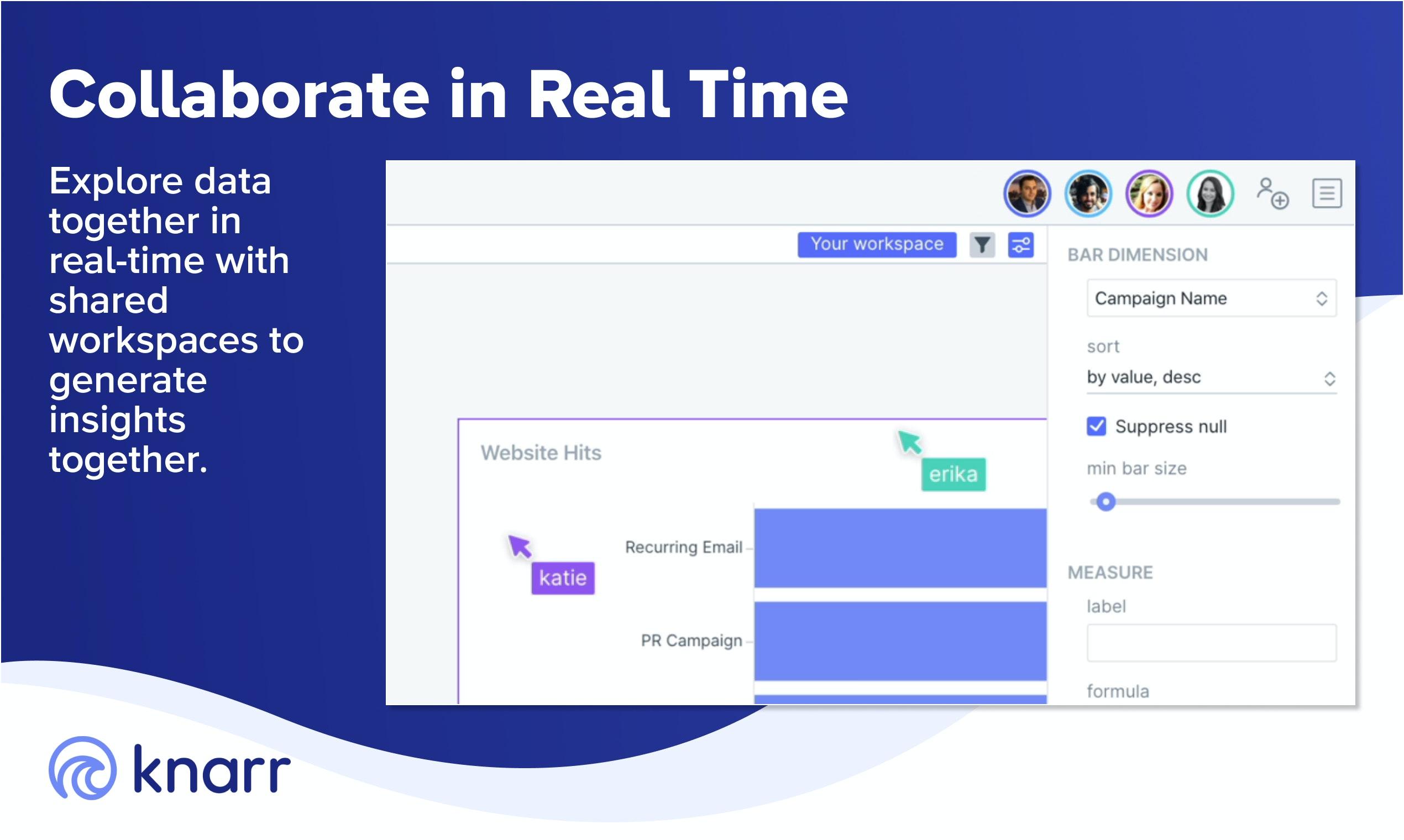 Collaborate in Real Time

Explore data together in real-time with shared workspaces to generate insights together.

Your workspace

Website Hits

erika

katie

Recurring Email

PR Campaign

BAR DIMENSION

Campaign Name

sort

by value, desc

Suppress null

min bar size

MEASURE

label

formula

knarr